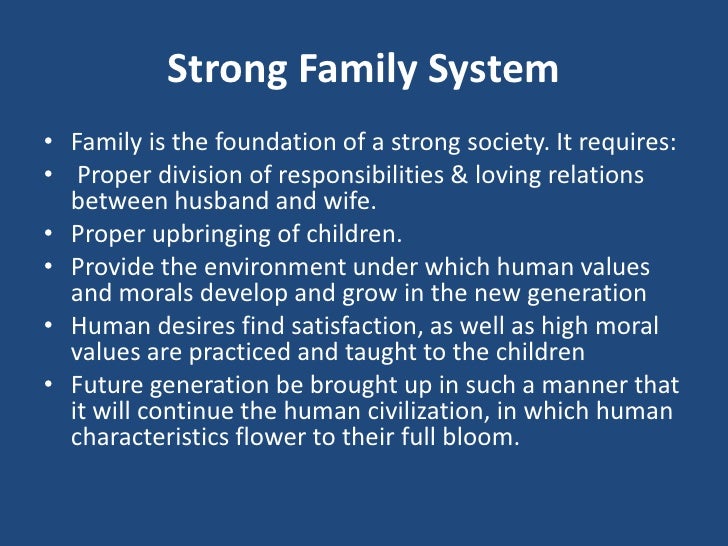 Strong Family System

• Family is the foundation of a strong society. It requires:
• Proper division of responsibilities & loving relations between husband and wife.
• Proper upbringing of children.
• Provide the environment under which human values and morals develop and grow in the new generation
• Human desires find satisfaction, as well as high moral values are practiced and taught to the children
• Future generation be brought up in such a manner that it will continue the human civilization, in which human characteristics flower to their full bloom.